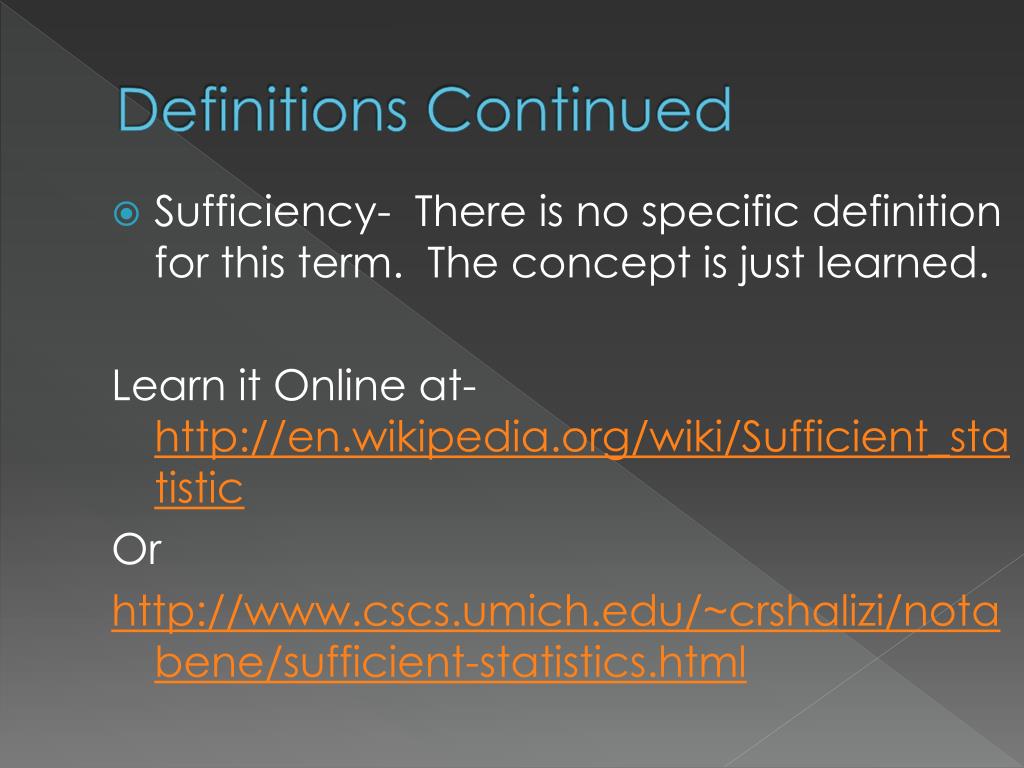 Definitions Continued

Sufficiency- There is no specific definition for this term. The concept is just learned.

Learn it Online at- http://en.wikipedia.org/wiki/Sufficient_statistic

Or

http://www.cscs.umich.edu/~crshalizi/notabene/sufficient-statistics.html